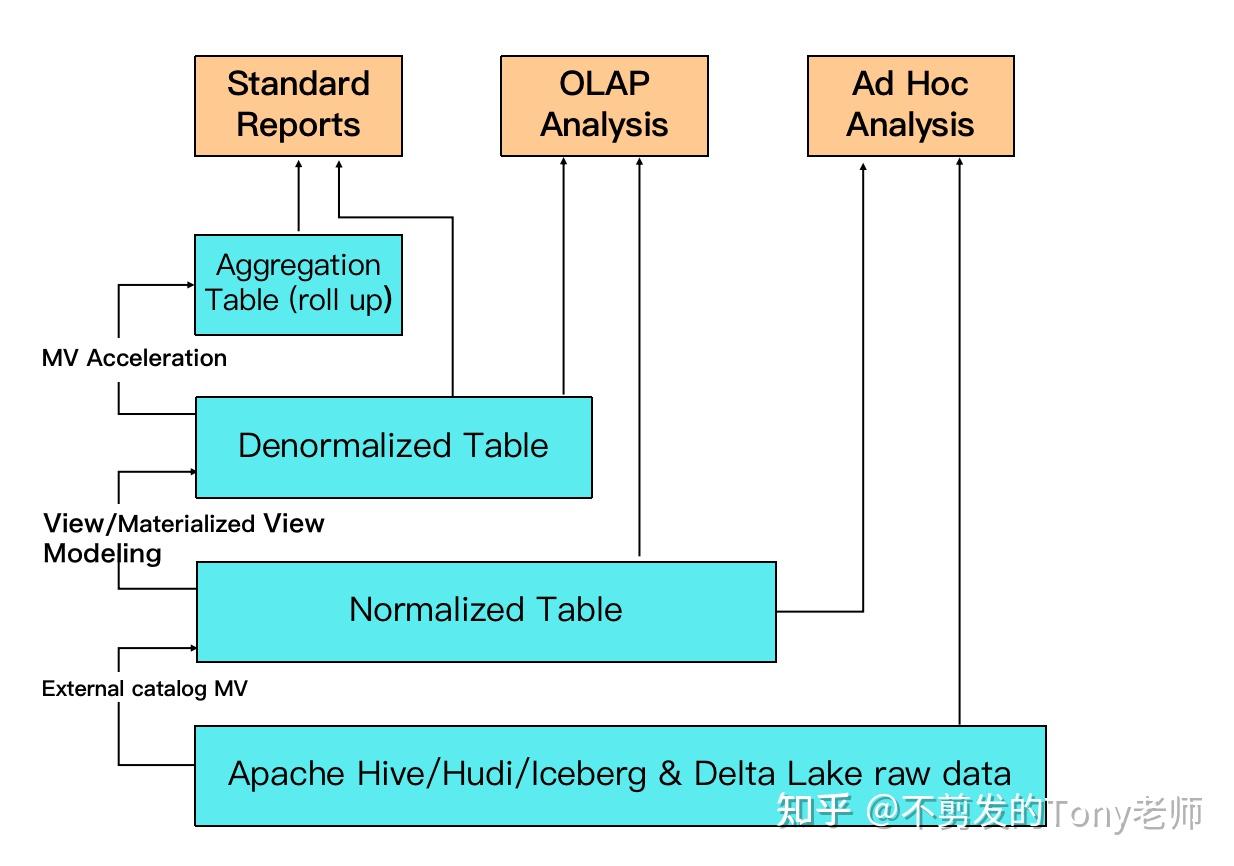 Standard Reports

OLAP Analysis

Ad Hoc Analysis

Aggregation Table (roll up)

MV Acceleration

Denormalized Table

View/Materialized View Modeling

Normalized Table

External catalog MV

Apache Hive/Hudi/Iceberg & Delta Lake raw data

知乎 @不剪发的Tony老师